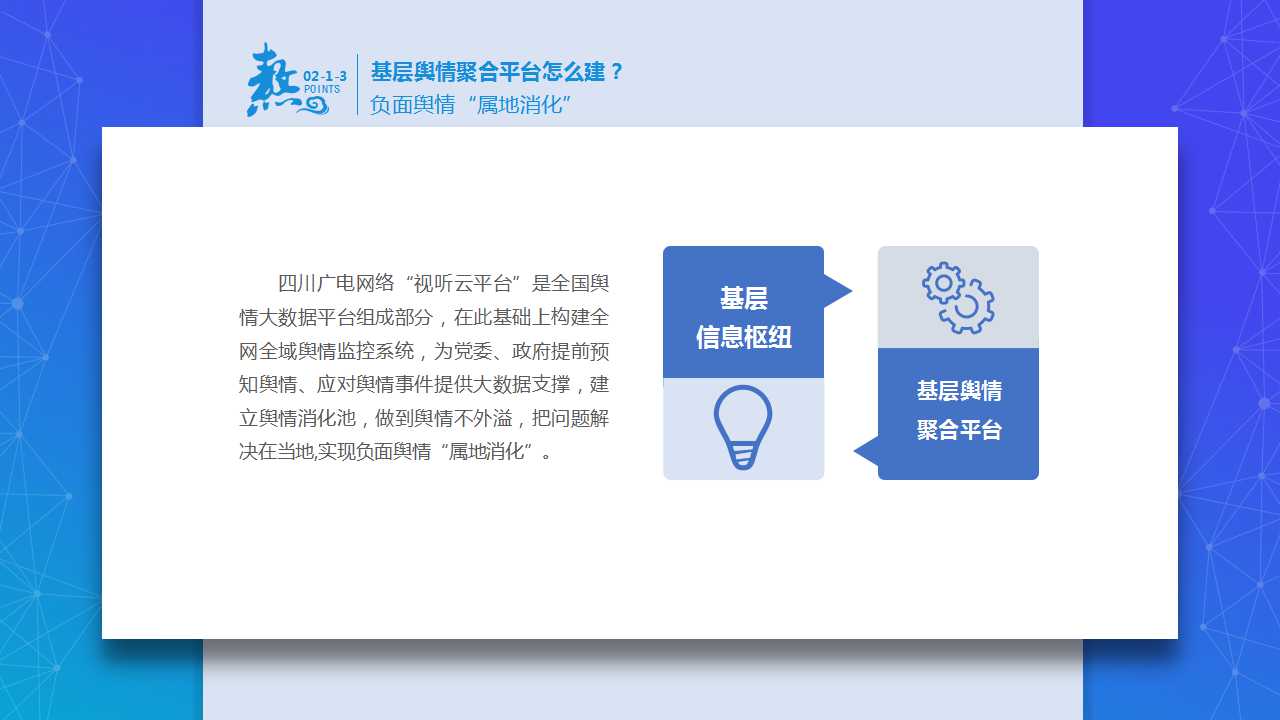 热 02-1-3 POINTS

基层舆情聚合平台怎么建？
负面舆情“属地消化”

四川广电网络“视听云平台”是全国舆情大数据平台组成部分，在此基础上构建全网全域舆情监控系统，为党委、政府提前预知舆情、应对舆情事件提供大数据支撑，建立舆情消化池，做到舆情不外溢，把问题解决在当地,实现负面舆情“属地消化”。

基层
信息枢纽

基层舆情
聚合平台